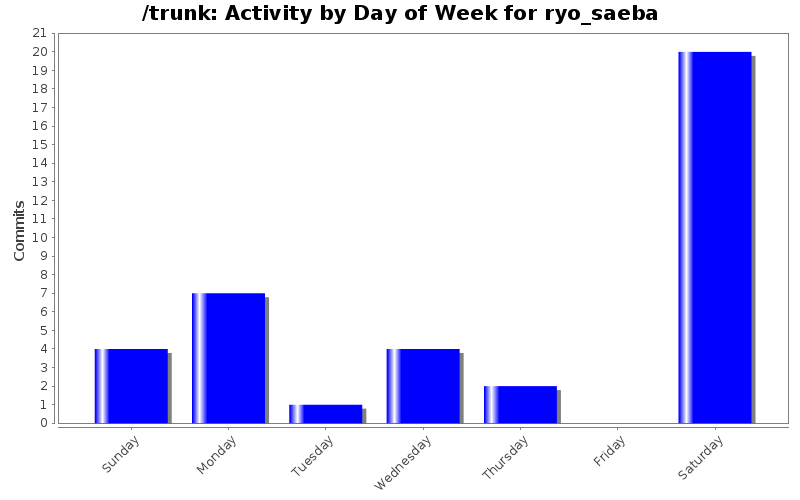 /trunk: Activity by Day of Week for ryo_saeba

Commits

21
20
19
18
17
16
15
14
13
12
11
10
9
8
7
6
5
4
3
2
1
0

Sunday
Monday
Tuesday
Wednesday
Thursday
Friday
Saturday